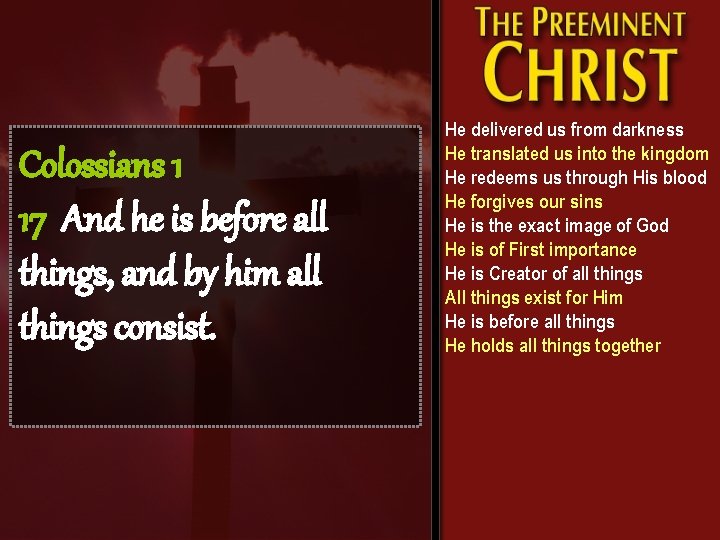 Colossians 1

17 And he is before all things, and by him all things consist.

THE PREEMINENT CHRIST

He delivered us from darkness
He translated us into the kingdom
He redeems us through His blood
He forgives our sins
He is the exact image of God
He is of First importance
He is Creator of all things
All things exist for Him
He is before all things
He holds all things together